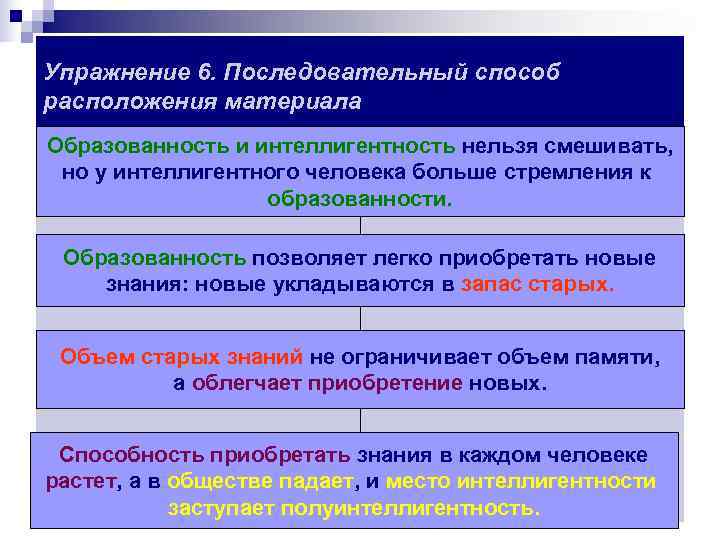 Упражнение 6. Последовательный способ расположения материала

Образованность и интеллигентность нельзя смешивать, но у интеллигентного человека больше стремления к образованности.

Образованность позволяет легко приобретать новые знания: новые укладываются в запас старых.

Объем старых знаний не ограничивает объем памяти, а облегчает приобретение новых.

Способность приобретать знания в каждом человеке растет, а в обществе падает, и место интеллигентности заступает полуинтеллигентность.